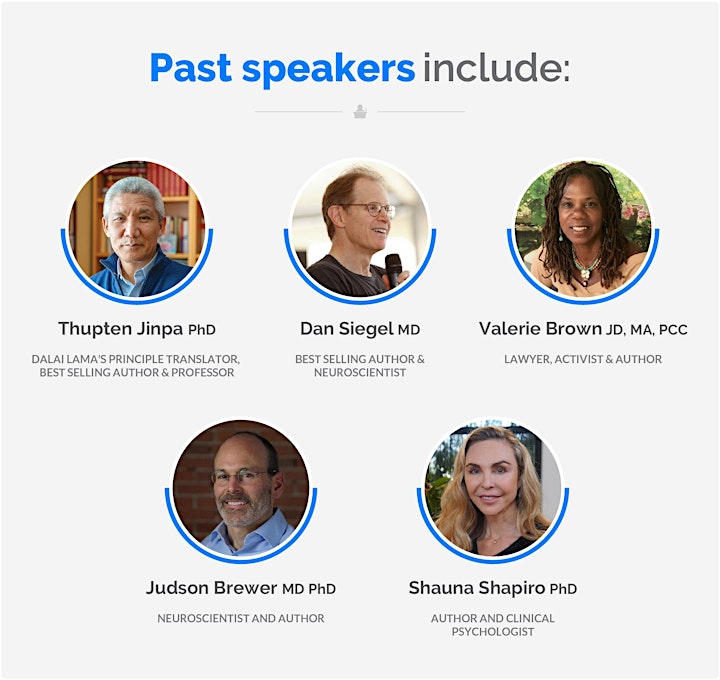 Past speakers include:

Thupten Jinpa PhD
DALAI LAMA'S PRINCIPLE TRANSLATOR, BEST SELLING AUTHOR & PROFESSOR

Dan Siegel MD
BEST SELLING AUTHOR & NEUROSCIENTIST

Valerie Brown JD, MA, PCC
LAWYER, ACTIVIST & AUTHOR

Judson Brewer MD PhD
NEUROSCIENTIST AND AUTHOR

Shauna Shapiro PhD
AUTHOR AND CLINICAL PSYCHOLOGIST